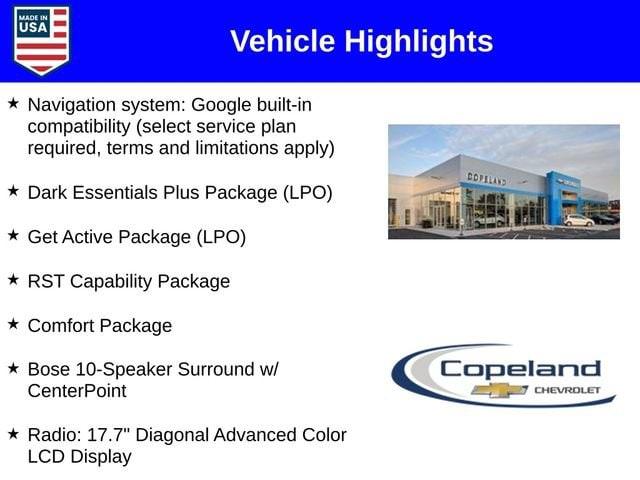 MADE IN USA

Vehicle Highlights

★ Navigation system: Google built-in compatibility (select service plan required, terms and limitations apply)

★ Dark Essentials Plus Package (LPO)

★ Get Active Package (LPO)

★ RST Capability Package

★ Comfort Package

★ Bose 10-Speaker Surround w/ CenterPoint

★ Radio: 17.7" Diagonal Advanced Color LCD Display

COPELAND

Copeland CHEVROLET